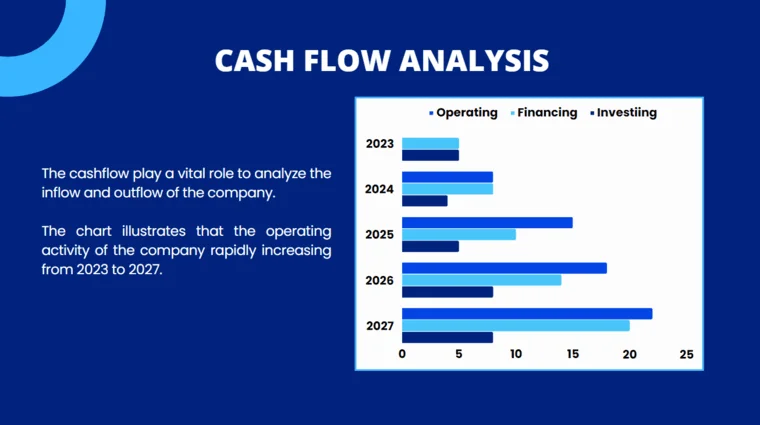 CASH FLOW ANALYSIS

The cashflow play a vital role to analyze the inflow and outflow of the company.

The chart illustrates that the operating activity of the company rapidly increasing from 2023 to 2027.

Operating Financing Investiing

2023
2024
2025
2026
2027

0 5 10 15 20 25